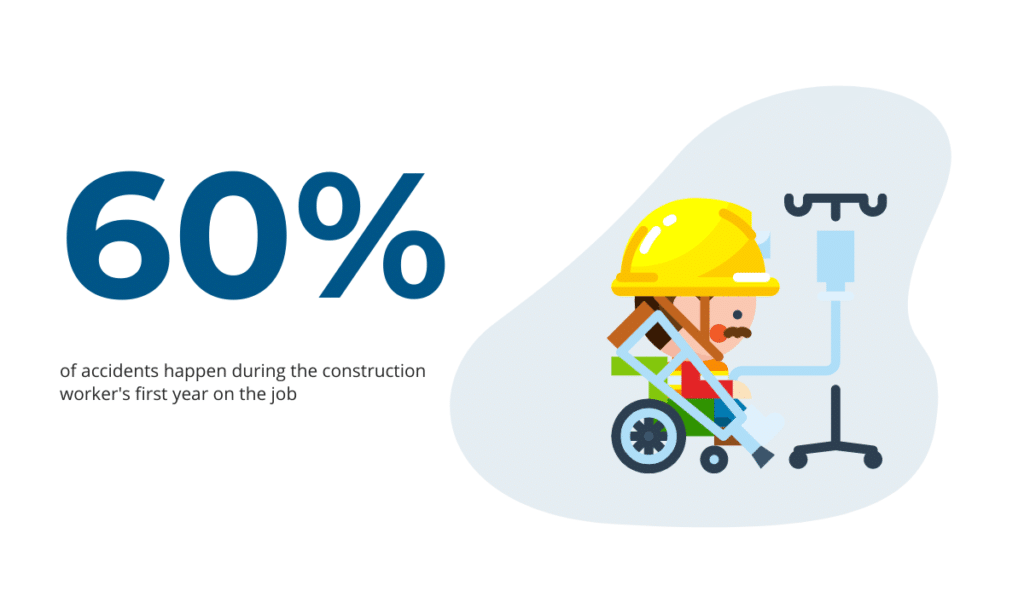 60%

of accidents happen during the construction worker's first year on the job